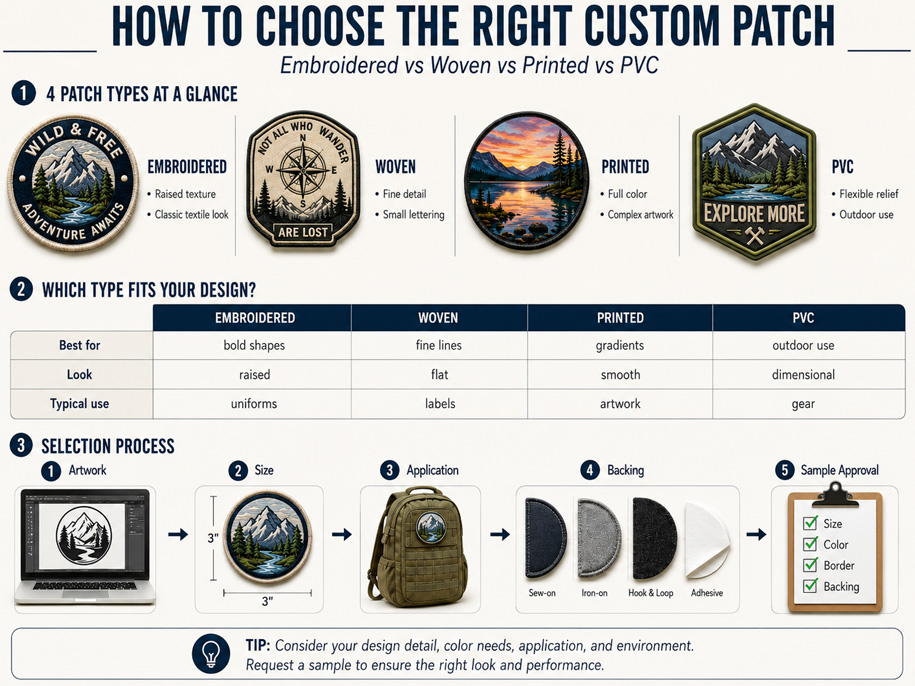 HOW TO CHOOSE THE RIGHT CUSTOM PATCH

Embroidered vs Woven vs Printed vs PVC

1 4 PATCH TYPES AT A GLANCE

WILD & FREE
ADVENTURE AWAITS

EMBROIDERED
• Raised texture
• Classic textile look

NOT ALL WHO WANDER
N
W
E
S
ARE LOST

WOVEN
• Fine detail
• Small lettering

PRINTED
• Full color
• Complex artwork

EXPLORE MORE

PVC
• Flexible relief
• Outdoor use

2 WHICH TYPE FITS YOUR DESIGN?

| | EMBROIDERED | WOVEN | PRINTED | PVC |
|---|---|---|---|---|
| Best for | bold shapes | fine lines | gradients | outdoor use |
| Look | raised | flat | smooth | dimensional |
| Typical use | uniforms | labels | artwork | gear |

3 SELECTION PROCESS

1 Artwork

2 Size
3"
3"

3 Application

4 Backing
Sew-on
Iron-on
Hook & Loop
Adhesive

5 Sample Approval
Size
Color
Border
Backing

TIP: Consider your design detail, color needs, application, and environment. Request a sample to ensure the right look and performance.